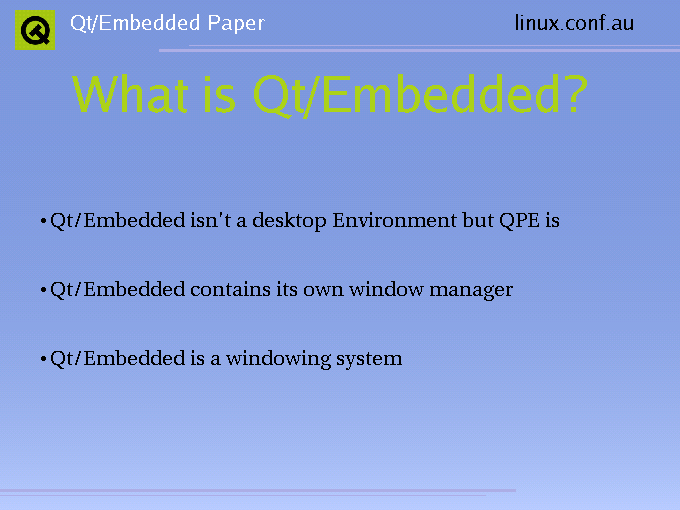 Qt/Embedded Paper

linux.conf.au

What is Qt/Embedded?

• Qt/Embedded isn't a desktop Environment but QPE is

• Qt/Embedded contains its own window manager

• Qt/Embedded is a windowing system